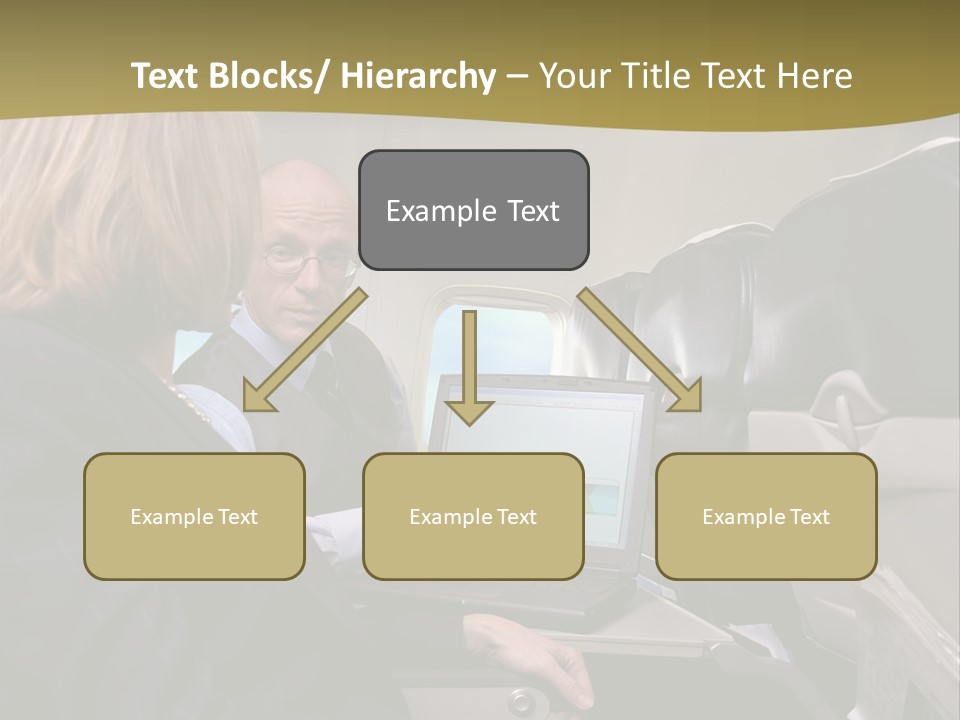 Text Blocks/ Hierarchy – Your Title Text Here

Example Text

Example Text

Example Text

Example Text